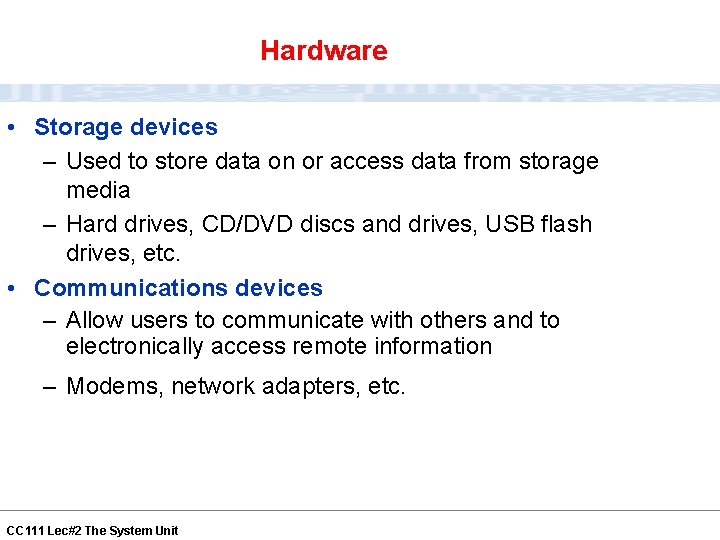 Hardware

• Storage devices
 – Used to store data on or access data from storage media
 – Hard drives, CD/DVD discs and drives, USB flash drives, etc.
• Communications devices
 – Allow users to communicate with others and to electronically access remote information
 – Modems, network adapters, etc.

CC111 Lec#2 The System Unit